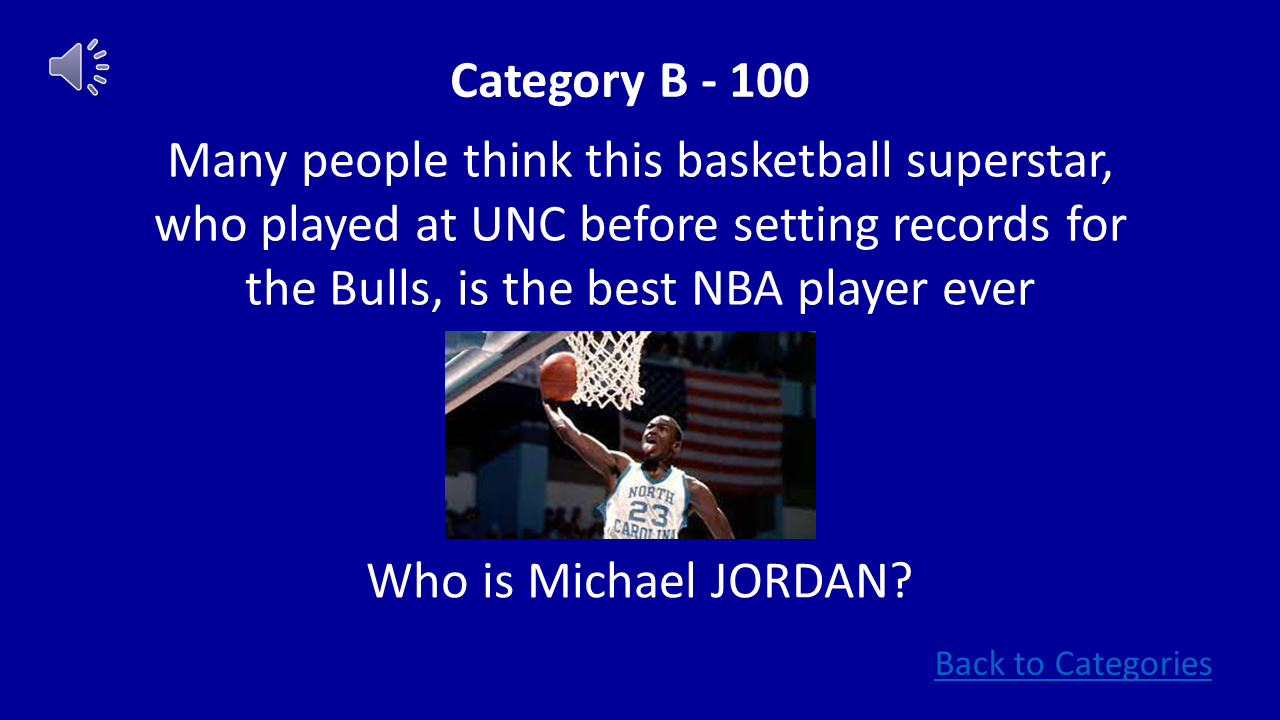 Category B - 100

Many people think this basketball superstar, who played at UNC before setting records for the Bulls, is the best NBA player ever

NORTH 23 CAROLINA

Who is Michael JORDAN?

Back to Categories